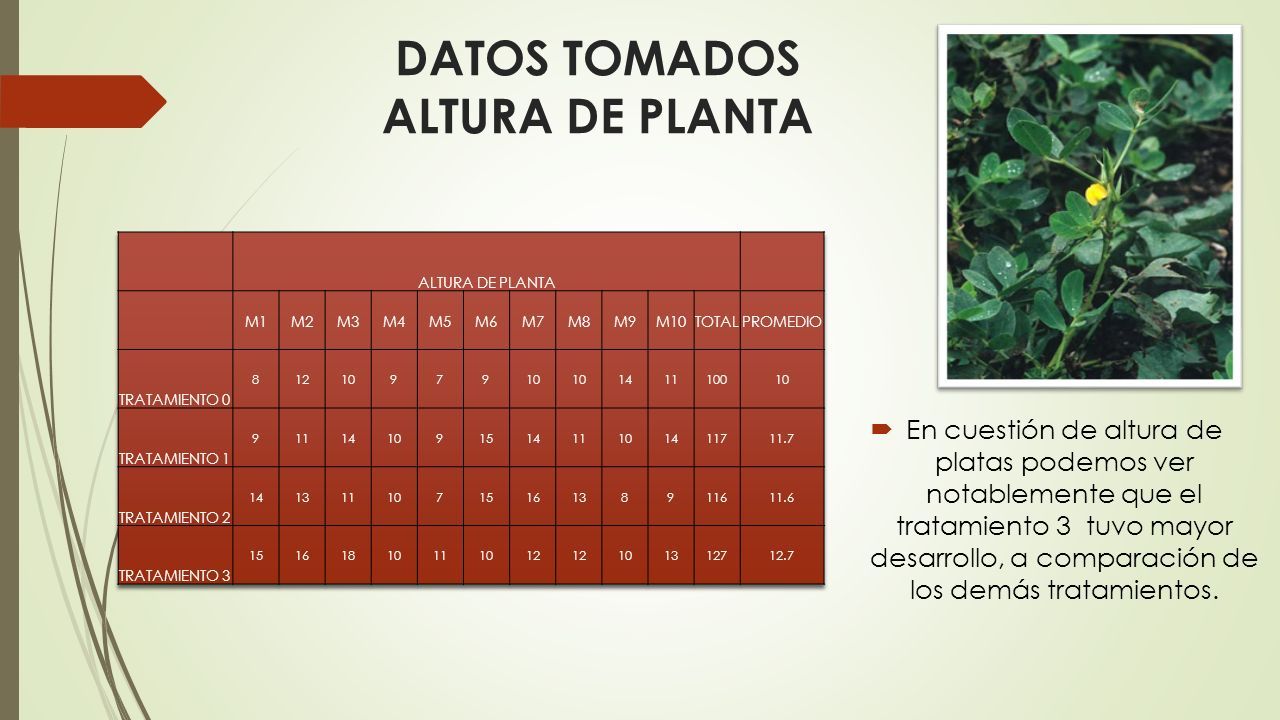 DATOS TOMADOS ALTURA DE PLANTA

| | ALTURA DE PLANTA | | | | | | | | | | | |
|---|---|---|---|---|---|---|---|---|---|---|---|---|
| | M1 | M2 | M3 | M4 | M5 | M6 | M7 | M8 | M9 | M10 | TOTAL | PROMEDIO |
| TRATAMIENTO 0 | 8 | 12 | 10 | 9 | 7 | 9 | 10 | 10 | 14 | 11 | 100 | 10 |
| TRATAMIENTO 1 | 9 | 11 | 14 | 10 | 9 | 15 | 14 | 11 | 10 | 14 | 117 | 11.7 |
| TRATAMIENTO 2 | 14 | 13 | 11 | 10 | 7 | 15 | 16 | 13 | 8 | 9 | 116 | 11.6 |
| TRATAMIENTO 3 | 15 | 16 | 18 | 10 | 11 | 10 | 12 | 12 | 10 | 13 | 127 | 12.7 |

En cuestión de altura de platas podemos ver notablemente que el tratamiento 3 tuvo mayor desarrollo, a comparación de los demás tratamientos.